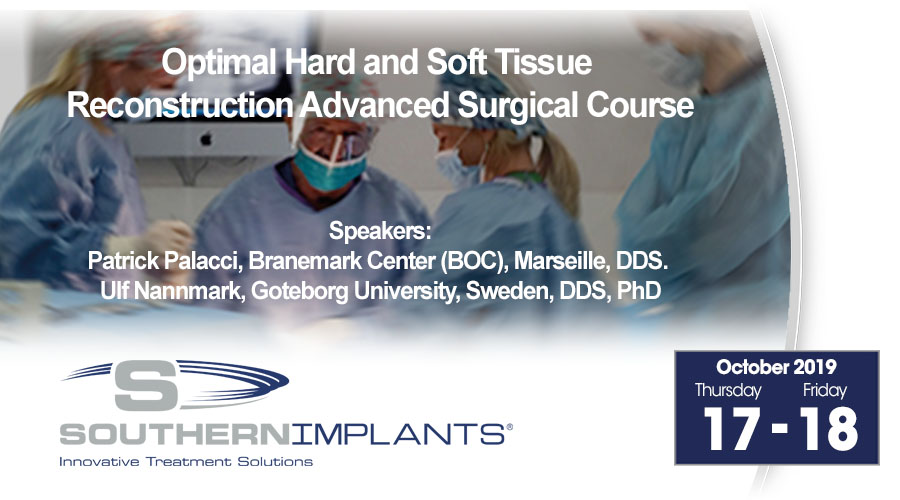 Optimal Hard and Soft Tissue Reconstruction Advanced Surgical Course

Speakers:
Patrick Palacci, Branemark Center (BOC), Marseille, DDS.
Ulf Nannmark, Goteborg University, Sweden, DDS, PhD

S
SOUTHERNIMPLANTS®
Innovative Treatment Solutions

October 2019
Thursday Friday
17 - 18